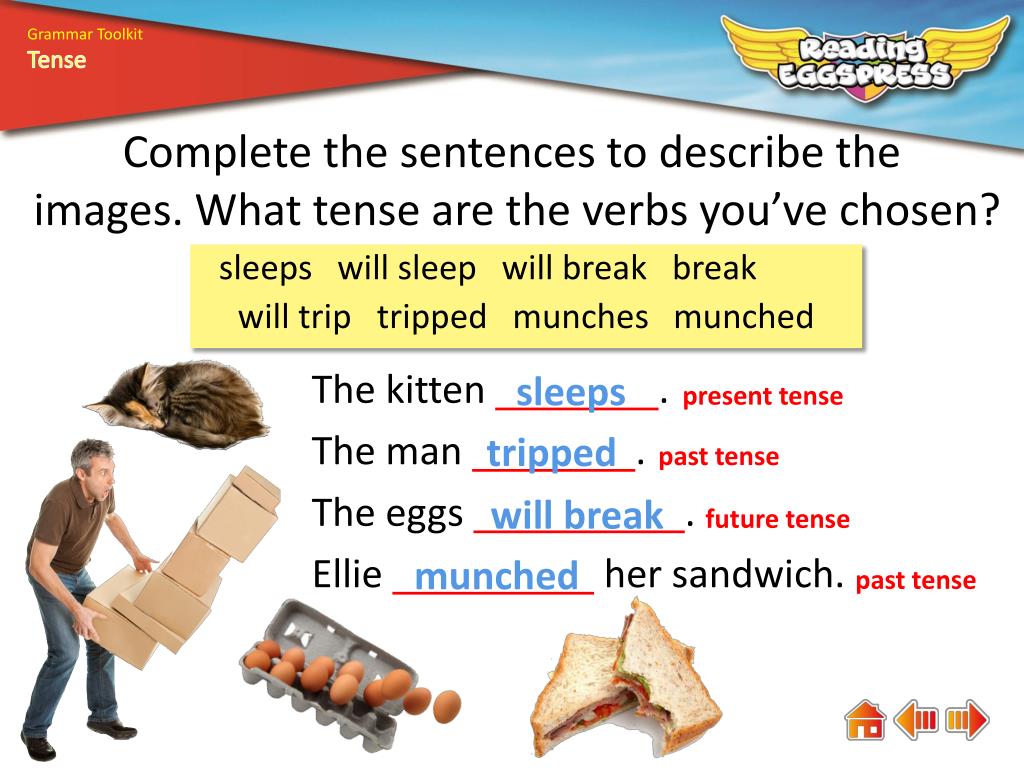 Grammar Toolkit
Tense

Reading EGGSPRESS

Complete the sentences to describe the images. What tense are the verbs you've chosen?

sleeps will sleep will break break
will trip tripped munches munched

The kitten sleeps. present tense
The man tripped. past tense
The eggs will break. future tense
Ellie munched her sandwich. past tense